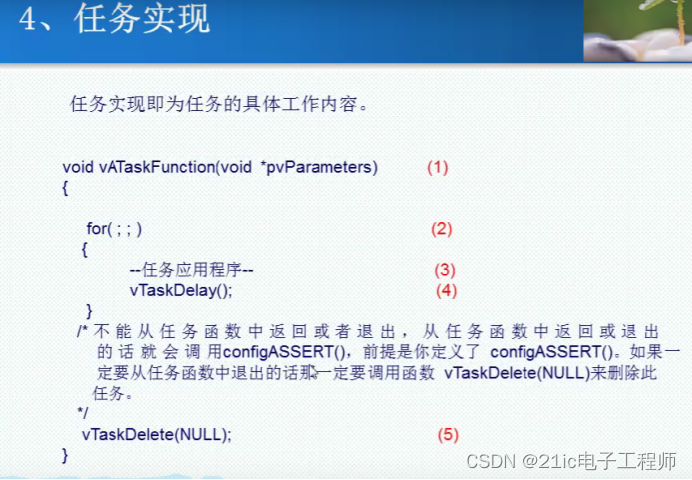 4、任务实现

任务实现即为任务的具体工作内容。

void vATaskFunction(void *pvParameters) (1)
{

for( ; ; ) (2)
{
--任务应用程序-- (3)
vTaskDelay(); (4)
}
/* 不能从任务函数中返回或者退出，从任务函数中返回或退出的话就会调用configASSERT()，前提是你定义了 configASSERT()。如果一定要从任务函数中退出的话那一定要调用函数 vTaskDelete(NULL)来删除此任务。
*/
vTaskDelete(NULL); (5)
}

CSDN @21ic电子工程师